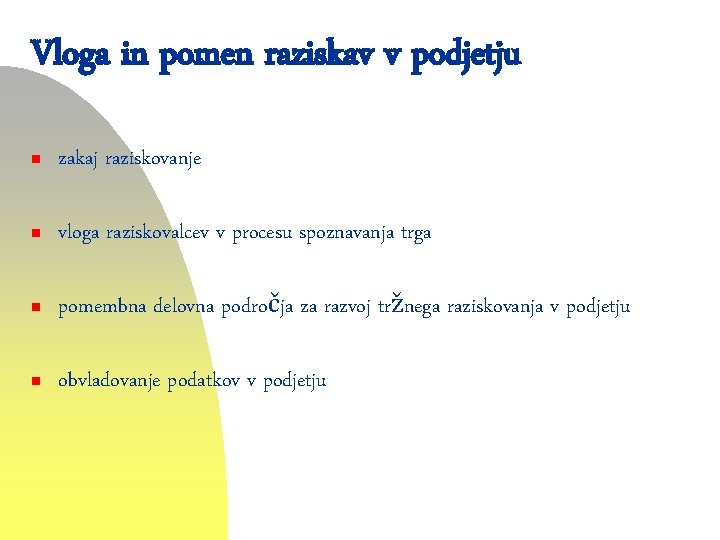 Vloga in pomen raziskav v podjetju

- zakaj raziskovanje
- vloga raziskovalcev v procesu spoznavanja trga
- pomembna delovna področja za razvoj trŽnega raziskovanja v podjetju
- obvladovanje podatkov v podjetju